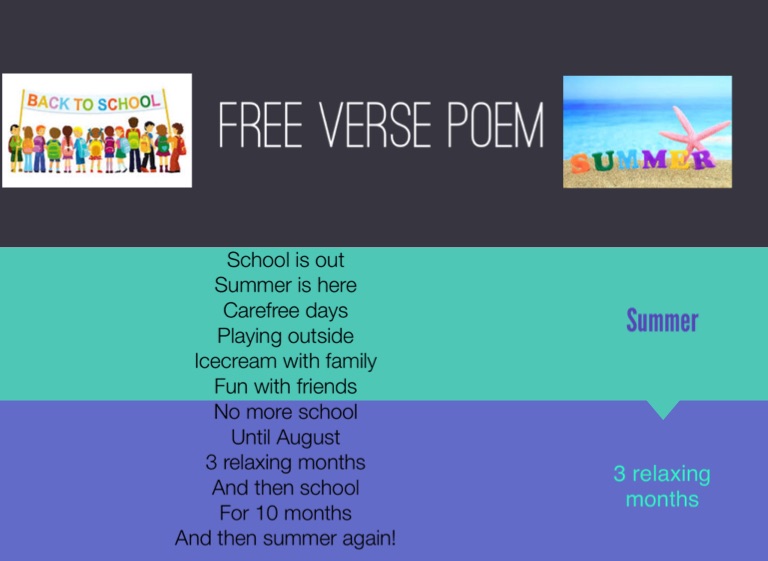 BACK TO SCHOOL

FREE VERSE POEM

SUMMER

School is out
Summer is here
Carefree days
Playing outside
Icecream with family
Fun with friends
No more school
Until August
3 relaxing months
And then school
For 10 months
And then summer again!

Summer

3 relaxing months